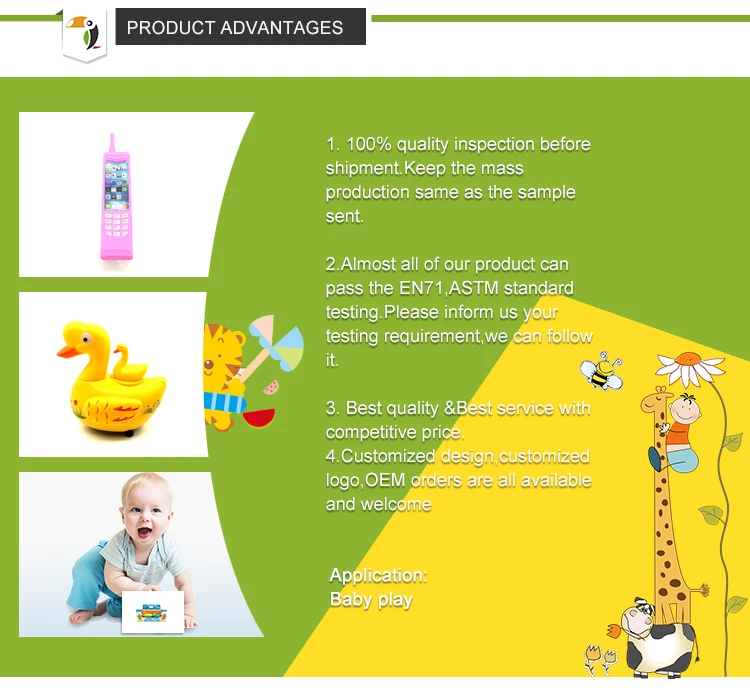 PRODUCT ADVANTAGES

1. 100% quality inspection before shipment.Keep the mass production same as the sample sent.

2.Almost all of our product can pass the EN71,ASTM standard testing.Please inform us your testing requirement,we can follow it.

3. Best quality &Best service with competitive price.
4.Customized design,customized logo,OEM orders are all available and welcome

Application:
Baby play